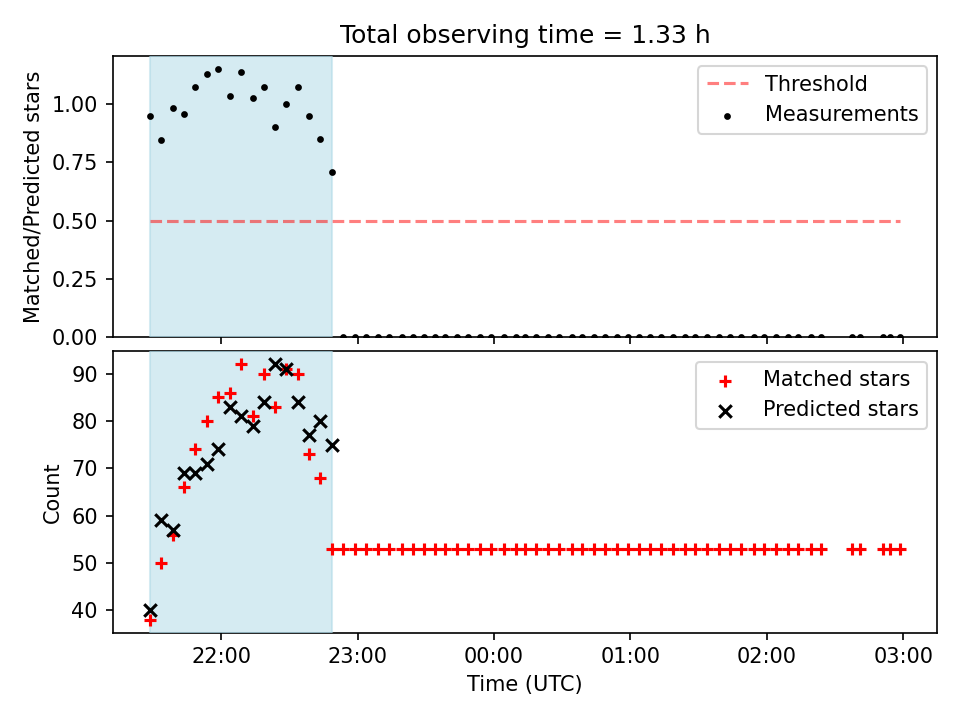 Total observing time = 1.33 h

Matched/Predicted stars

1.00
0.75
0.50
0.25
0.00

Threshold
Measurements

Count

90
80
70
60
50
40

Matched stars
Predicted stars

22:00
23:00
00:00
01:00
02:00
03:00

Time (UTC)